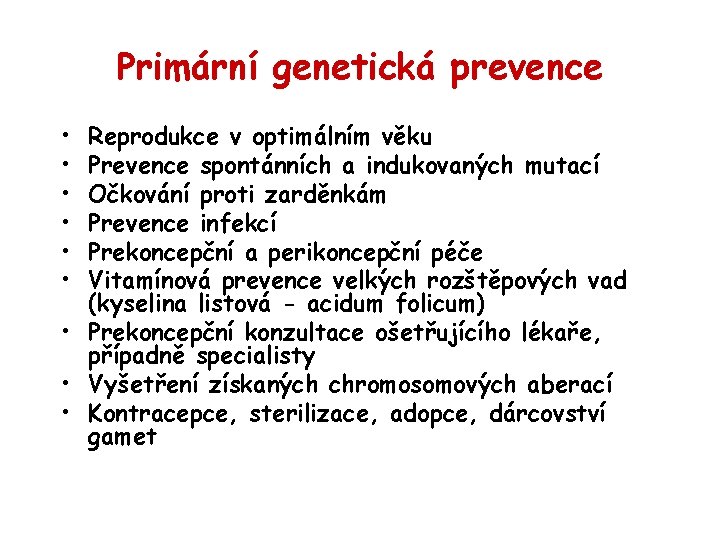 Primární genetická prevence

• Reprodukce v optimálním věku
• Prevence spontánních a indukovaných mutací
• Očkování proti zarděnkám
• Prevence infekcí
• Prekoncepční a perikoncepční péče
• Vitamínová prevence velkých rozštěpových vad (kyselina listová - acidum folicum)
• Prekoncepční konzultace ošetřujícího lékaře, případně specialisty
• Vyšetření získaných chromosomových aberací
• Kontracepce, sterilizace, adopce, dárcovství gamet